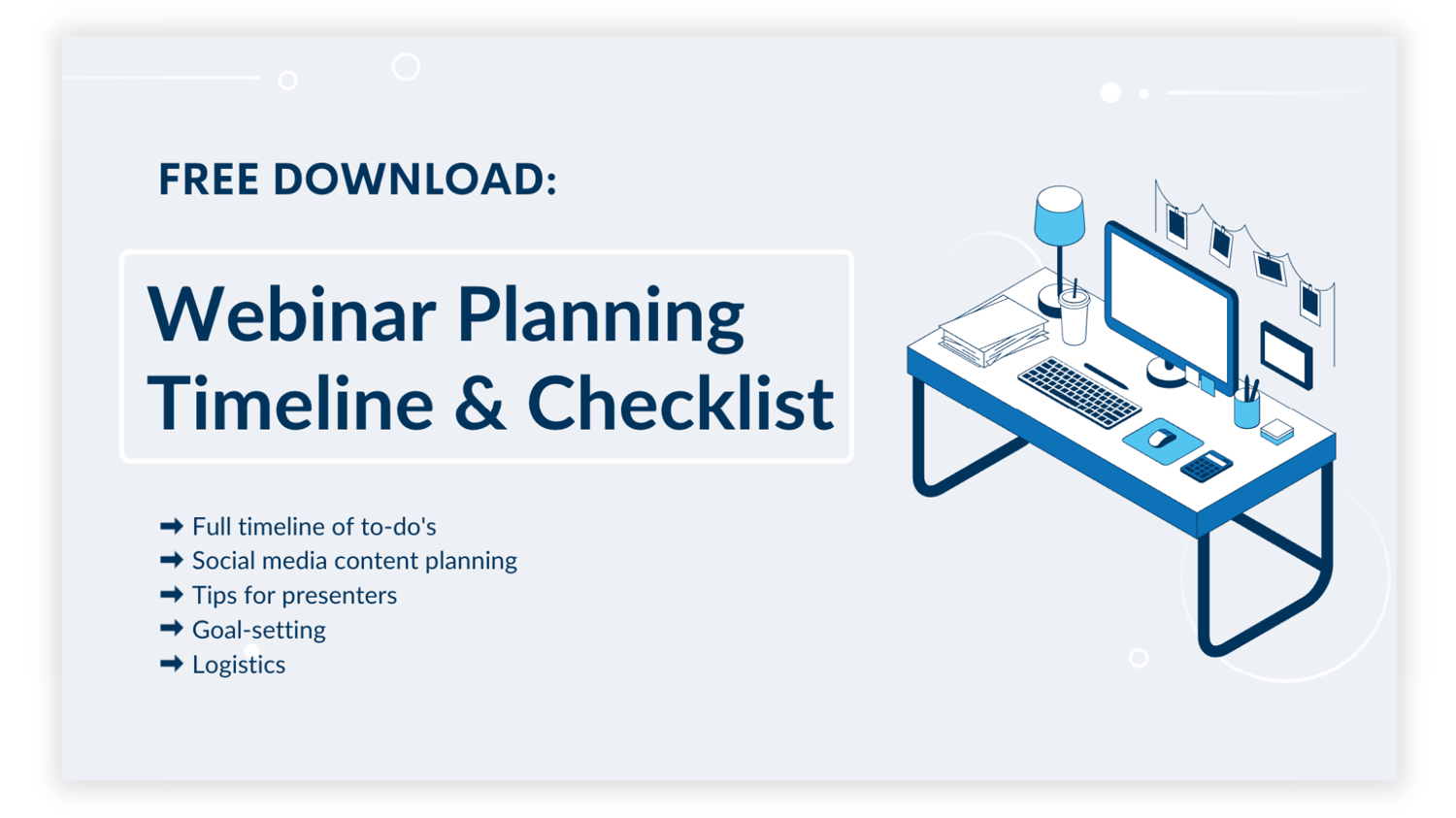 FREE DOWNLOAD:

Webinar Planning Timeline & Checklist

➡ Full timeline of to-do's
➡ Social media content planning
➡ Tips for presenters
➡ Goal-setting
➡ Logistics